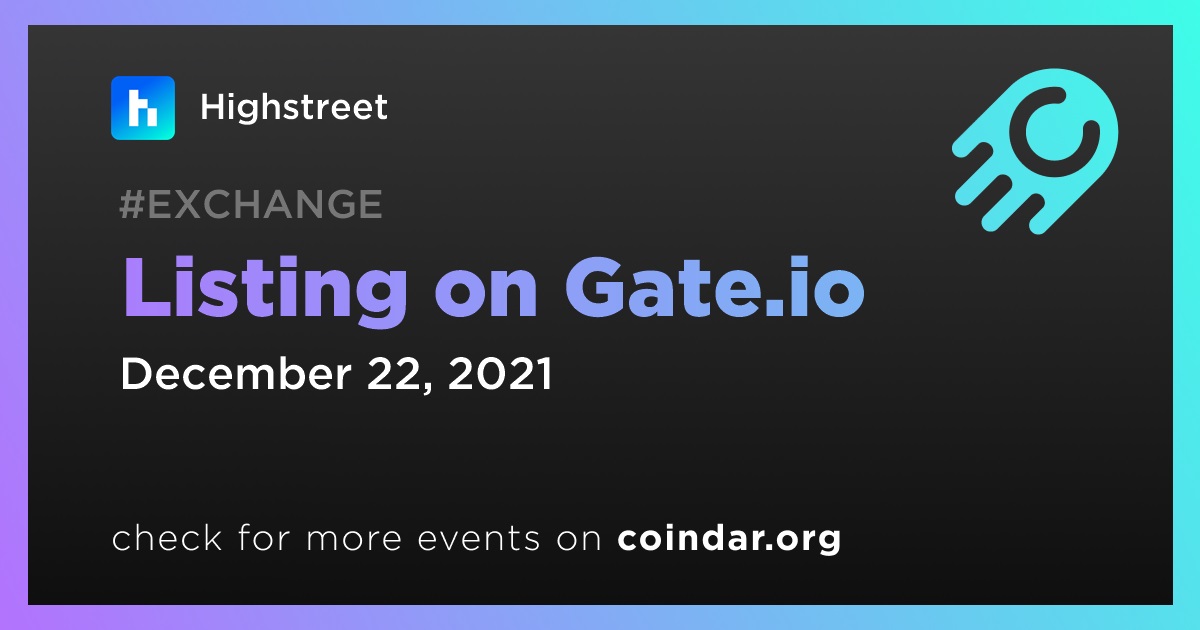 Highstreet

#EXCHANGE

Listing on Gate.io

December 22, 2021

check for more events on coindar.org